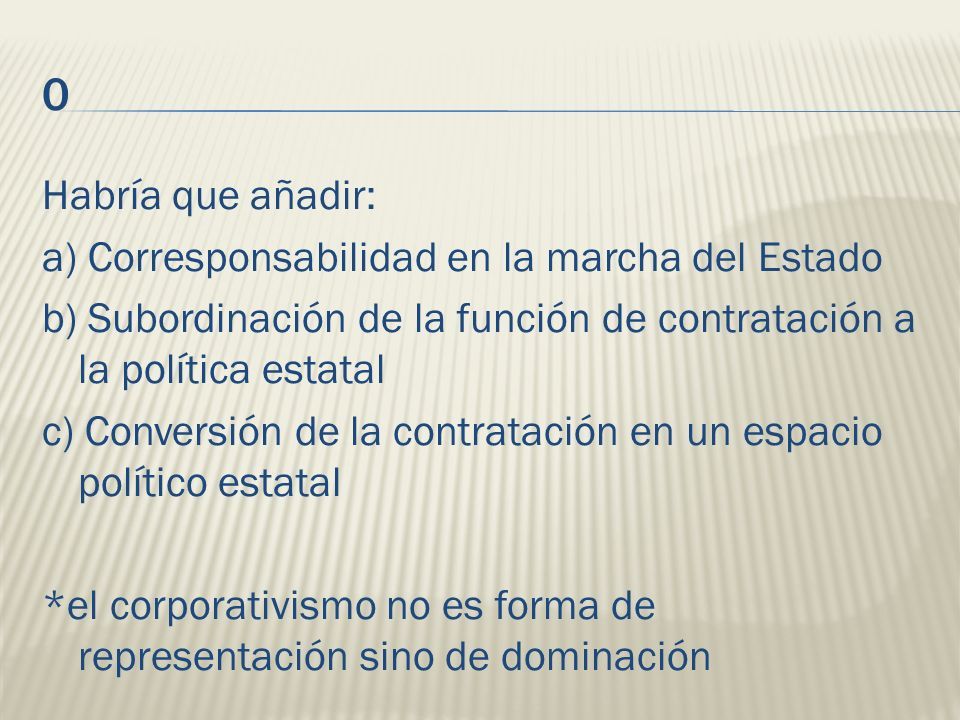 0

Habría que añadir:

a) Corresponsabilidad en la marcha del Estado

b) Subordinación de la función de contratación a la política estatal

c) Conversión de la contratación en un espacio político estatal

*el corporativismo no es forma de representación sino de dominación